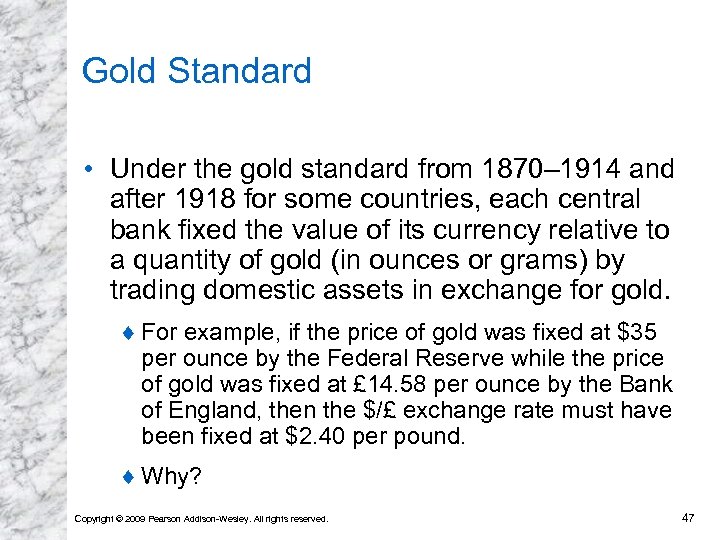 Gold Standard

• Under the gold standard from 1870–1914 and after 1918 for some countries, each central bank fixed the value of its currency relative to a quantity of gold (in ounces or grams) by trading domestic assets in exchange for gold.

♦ For example, if the price of gold was fixed at \$35 per ounce by the Federal Reserve while the price of gold was fixed at £14.58 per ounce by the Bank of England, then the \$/£ exchange rate must have been fixed at \$2.40 per pound.

♦ Why?

Copyright © 2009 Pearson Addison-Wesley. All rights reserved.

47